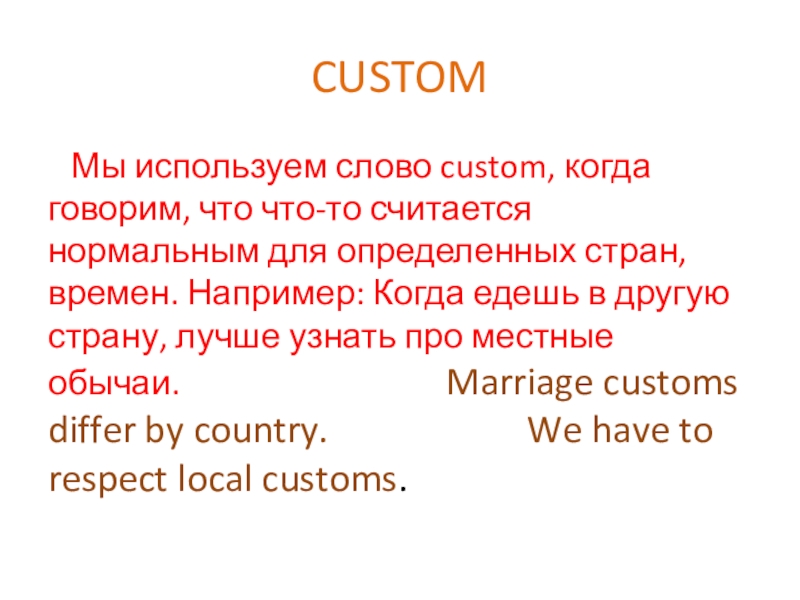 CUSTOM

Мы используем слово custom, когда говорим, что что-то считается нормальным для определенных стран, времен. Например: Когда едешь в другую страну, лучше узнать про местные обычаи. Marriage customs differ by country. We have to respect local customs.